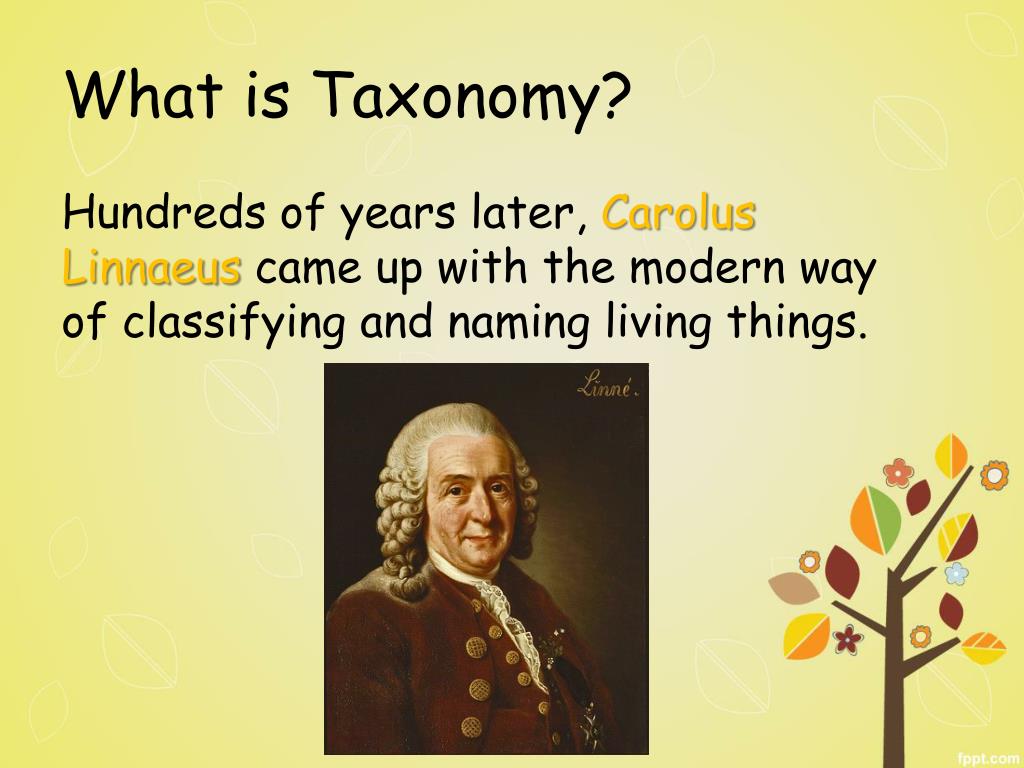 What is Taxonomy?

Hundreds of years later, Carolus Linnaeus came up with the modern way of classifying and naming living things.

Linné.

fppt.com